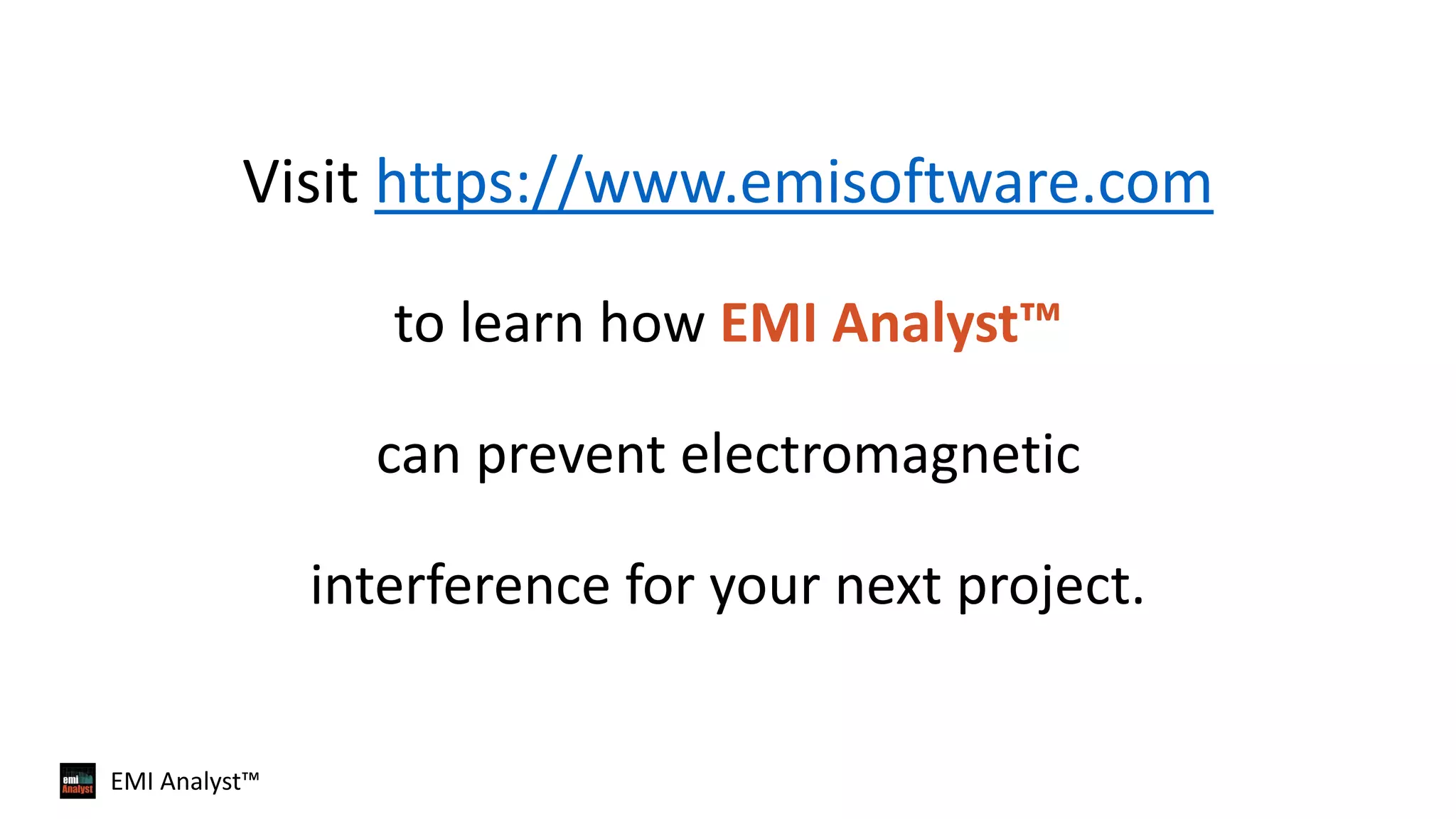 Visit https://www.emisoftware.com

to learn how EMI Analyst™

can prevent electromagnetic

interference for your next project.

emi Analyst

EMI Analyst™